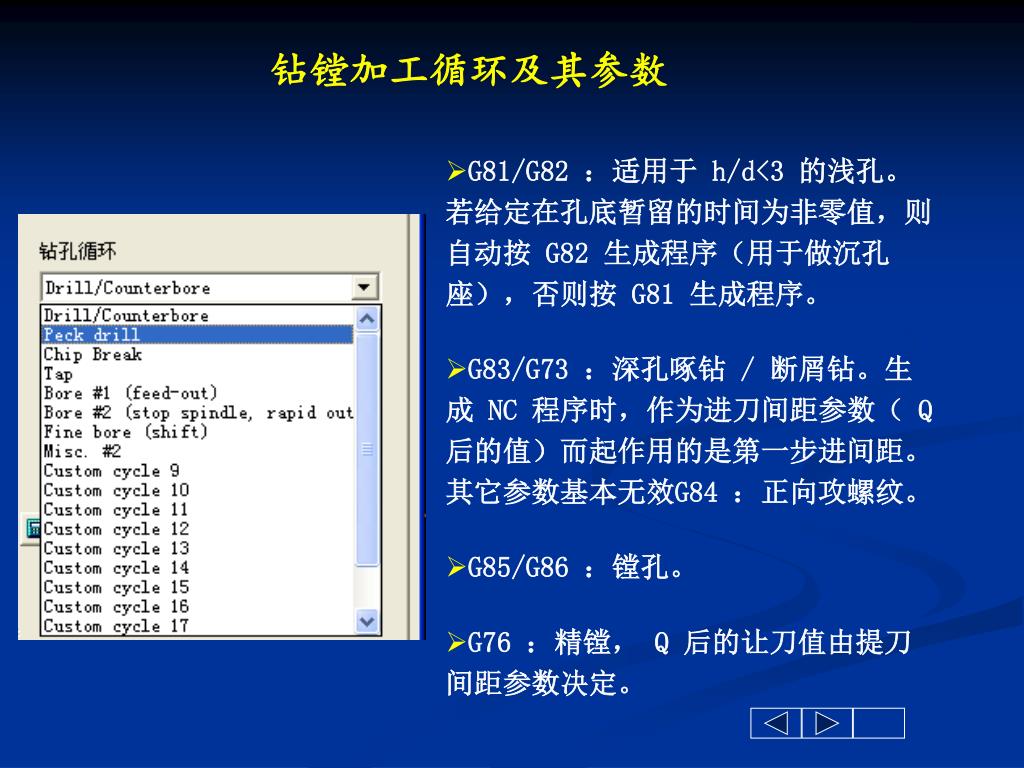 钻镗加工循环及其参数

钻孔循环

Drill/Counterbore

Drill/Counterbore
Peck drill
Chip Break
Tap
Bore #1 (feed-out)
Bore #2 (stop spindle, rapid out
Fine bore (shift)
Misc. #2
Custom cycle 9
Custom cycle 10
Custom cycle 11
Custom cycle 12
Custom cycle 13
Custom cycle 14
Custom cycle 15
Custom cycle 16
Custom cycle 17

➢G81/G82 ：适用于 h/d<3 的浅孔。若给定在孔底暂留的时间为非零值，则自动按 G82 生成程序（用于做沉孔座），否则按 G81 生成程序。

➢G83/G73 ：深孔啄钻 / 断屑钻。生成 NC 程序时，作为进刀间距参数（ Q 后的值）而起作用的是第一步进间距。其它参数基本无效G84 ：正向攻螺纹。

➢G85/G86 ：镗孔。

➢G76 ：精镗， Q 后的让刀值由提刀间距参数决定。